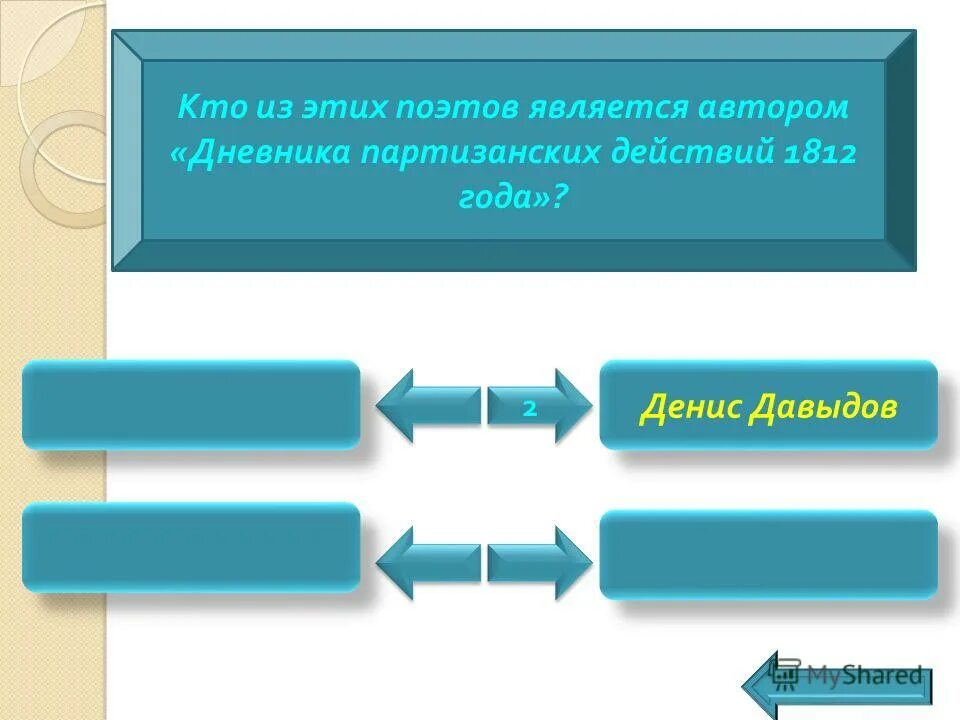 Кто из этих поэтов является автором «Дневника партизанских действий 1812 года»?

2

Денис Давыдов

MyShared